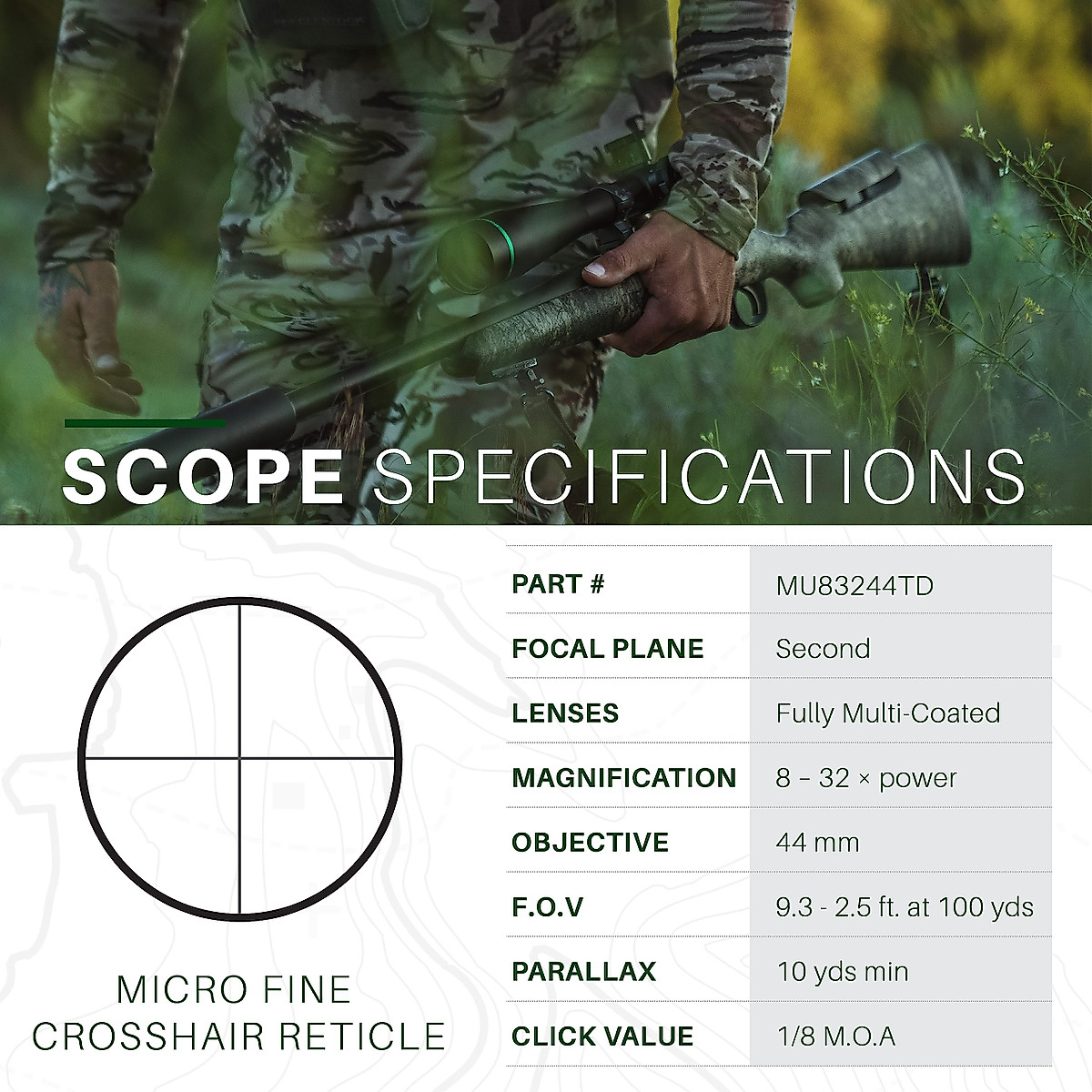 SCOPE SPECIFICATIONS

MICRO FINE CROSSHAIR RETICLE

| PART # | MU83244TD |
|---|---|
| FOCAL PLANE | Second |
| LENSES | Fully Multi-Coated |
| MAGNIFICATION | 8 – 32 × power |
| OBJECTIVE | 44 mm |
| F.O.V | 9.3 - 2.5 ft. at 100 yds |
| PARALLAX | 10 yds min |
| CLICK VALUE | 1/8 M.O.A |